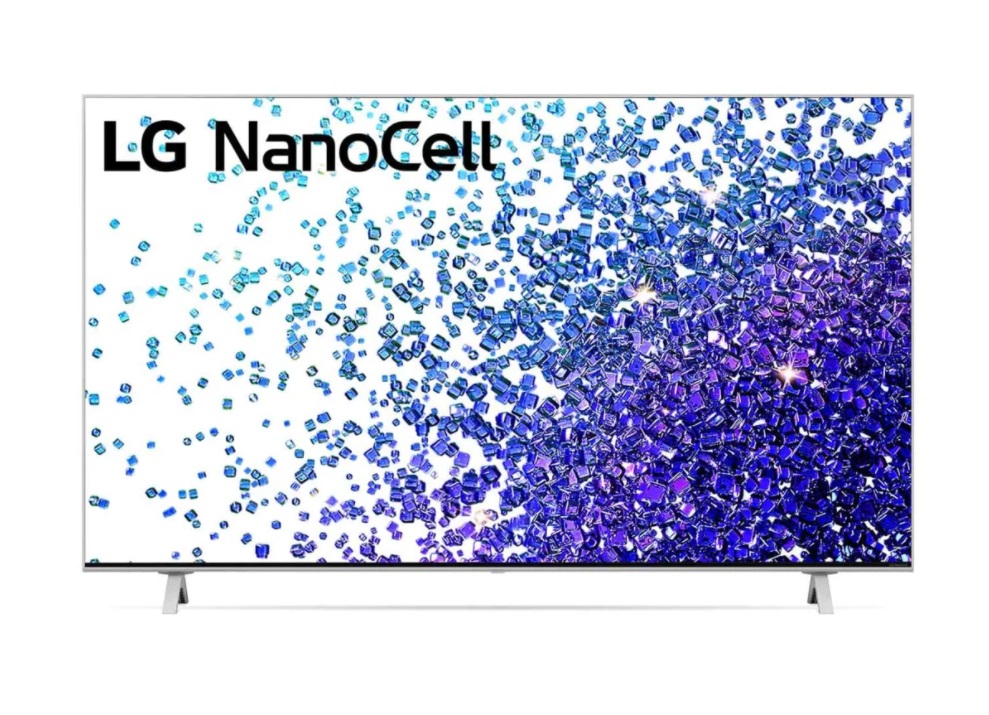 LG NanoCell